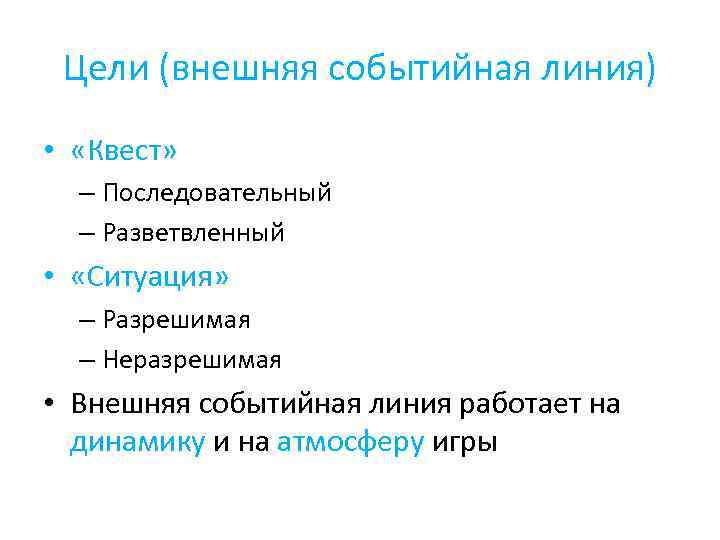 Цели (внешняя событийная линия)

• «Квест»
– Последовательный
– Разветвленный
• «Ситуация»
– Разрешимая
– Неразрешимая
• Внешняя событийная линия работает на динамику и на атмосферу игры